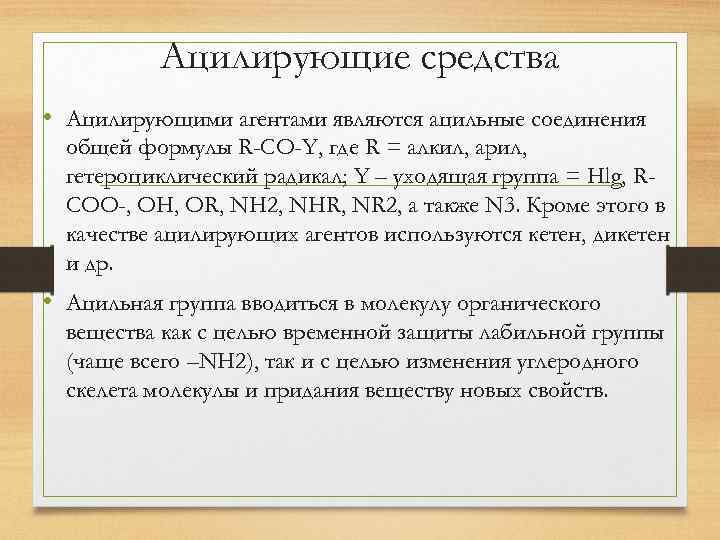 Ацилирующие средства

• Ацилирующими агентами являются ацильные соединения общей формулы R-CO-Y, где R = алкил, арил, гетероциклический радикал; Y – уходящая группа = Hlg, R-COO-, OH, OR, NH2, NHR, NR2, а также N3. Кроме этого в качестве ацилирующих агентов используются кетен, дикетен и др.

• Ацильная группа вводиться в молекулу органического вещества как с целью временной защиты лабильной группы (чаще всего –NH2), так и с целью изменения углеродного скелета молекулы и придания веществу новых свойств.